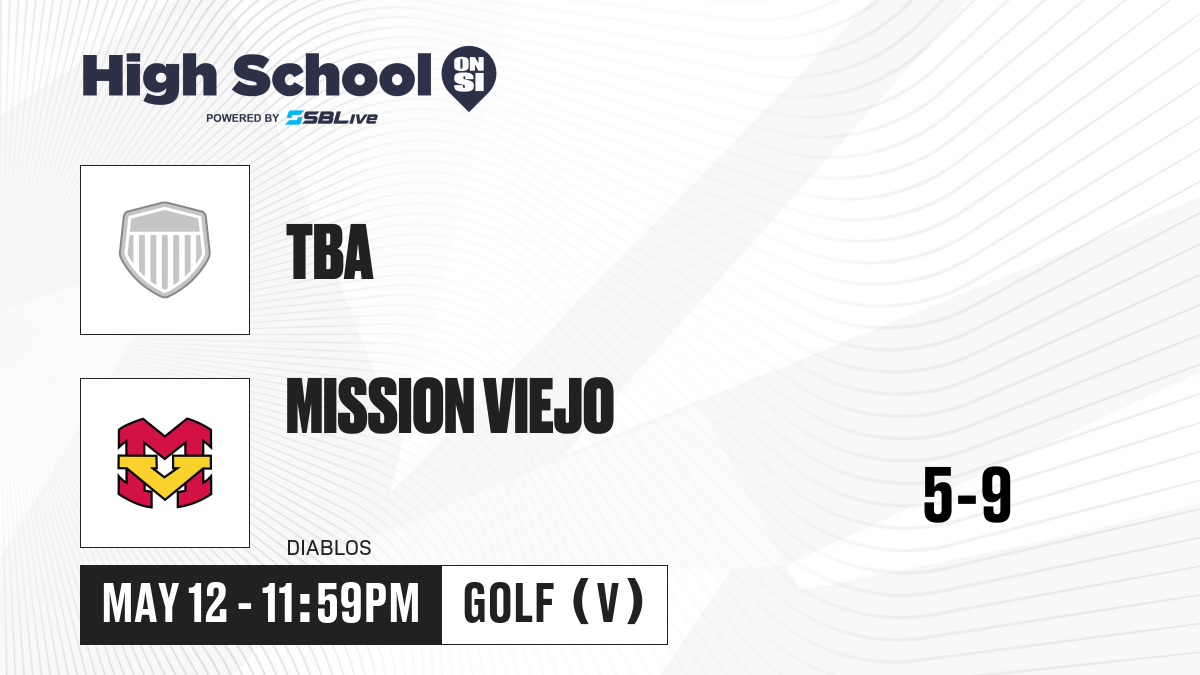 High School ON SI
POWERED BY SBLive

TBA

MISSION VIEJO

DIABLOS

5-9

MAY 12 - 11:59PM

GOLF (V)